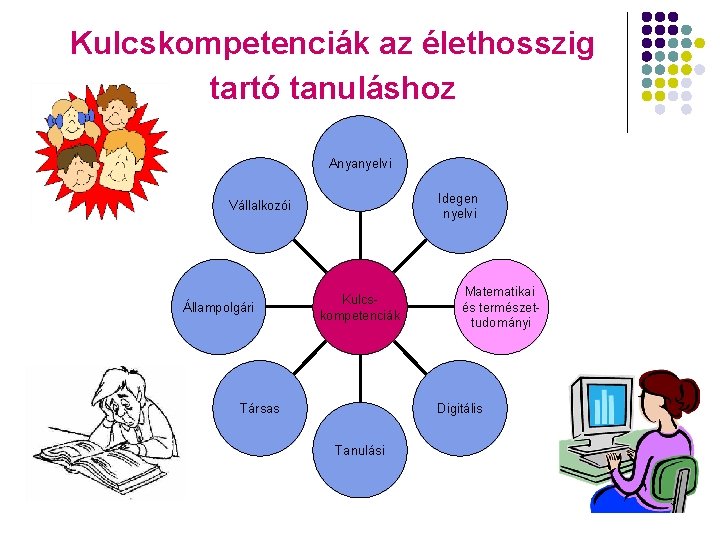 Kulcskompetenciák az élethosszig tartó tanuláshoz

Kulcs-kompetenciák

Anyanyelvi

Idegen nyelvi

Matematikai és természet-tudományi

Digitális

Tanulási

Társas

Állampolgári

Vállalkozói